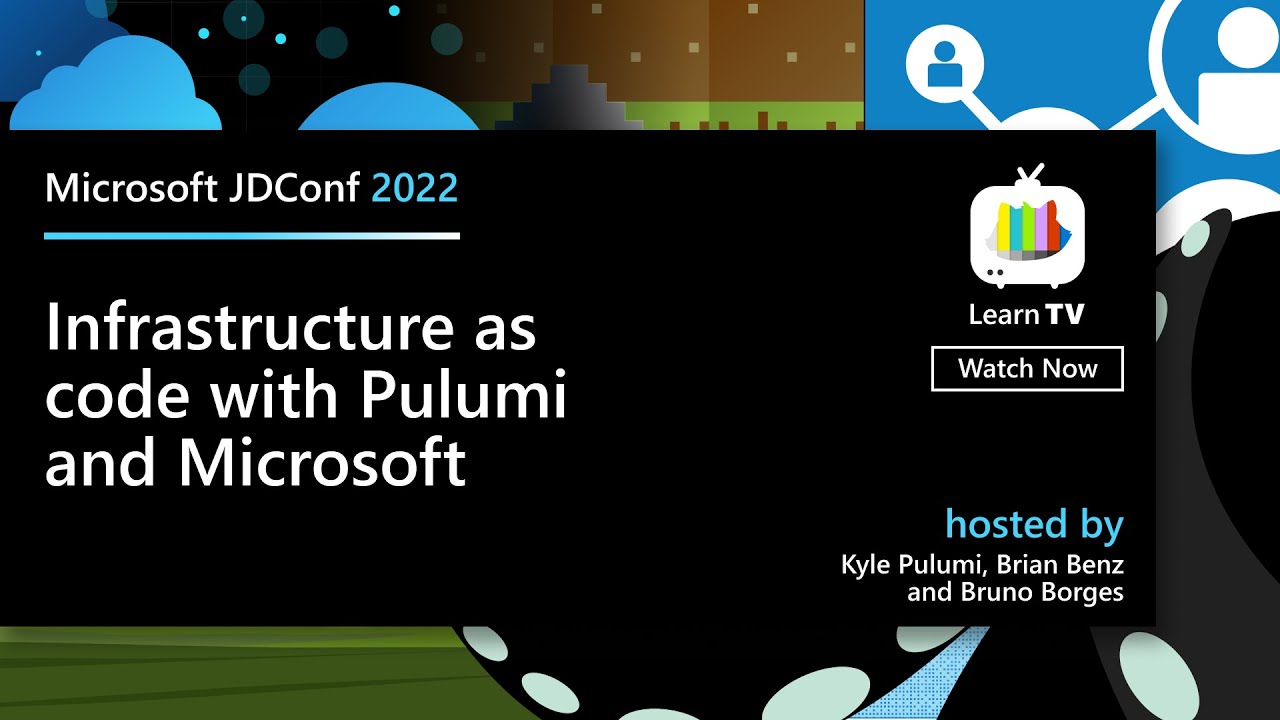 Microsoft JDConf 2022

Infrastructure as code with Pulumi and Microsoft

Learn TV

Watch Now

hosted by
Kyle Pulumi, Brian Benz and Bruno Borges